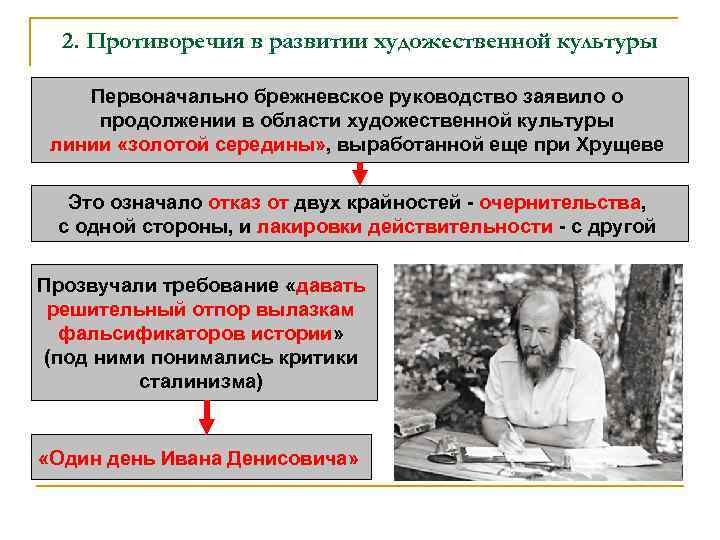 2. Противоречия в развитии художественной культуры

Первоначально брежневское руководство заявило о продолжении в области художественной культуры линии «золотой середины», выработанной еще при Хрущеве

Это означало отказ от двух крайностей - очернительства, с одной стороны, и лакировки действительности - с другой

Прозвучали требование «давать решительный отпор вылазкам фальсификаторов истории» (под ними понимались критики сталинизма)

«Один день Ивана Денисовича»